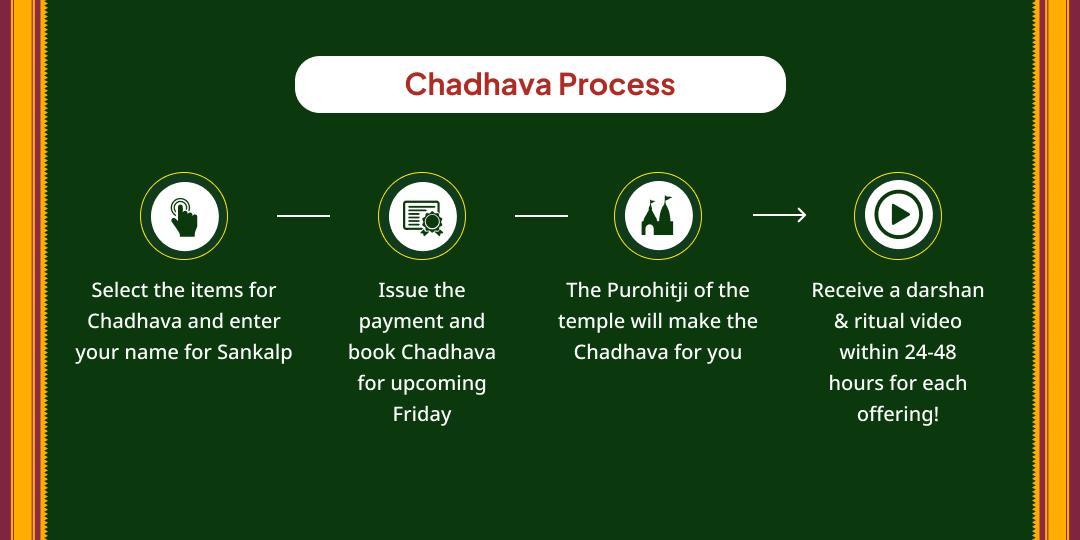 Chadhava Process

Select the items for Chadhava and enter your name for Sankalp

Issue the payment and book Chadhava for upcoming Friday

The Purohitji of the temple will make the Chadhava for you

Receive a darshan & ritual video within 24-48 hours for each offering!